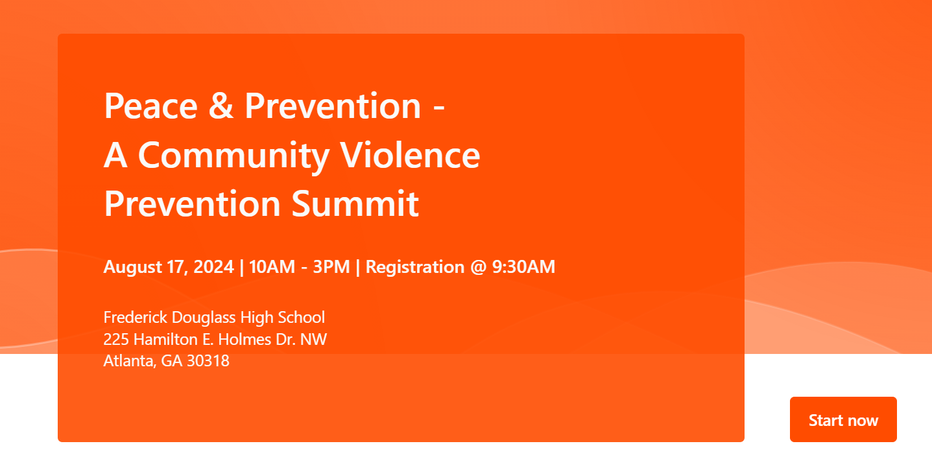 Peace & Prevention - A Community Violence Prevention Summit

August 17, 2024 | 10AM - 3PM | Registration @ 9:30AM

Frederick Douglass High School
225 Hamilton E. Holmes Dr. NW
Atlanta, GA 30318

Start now